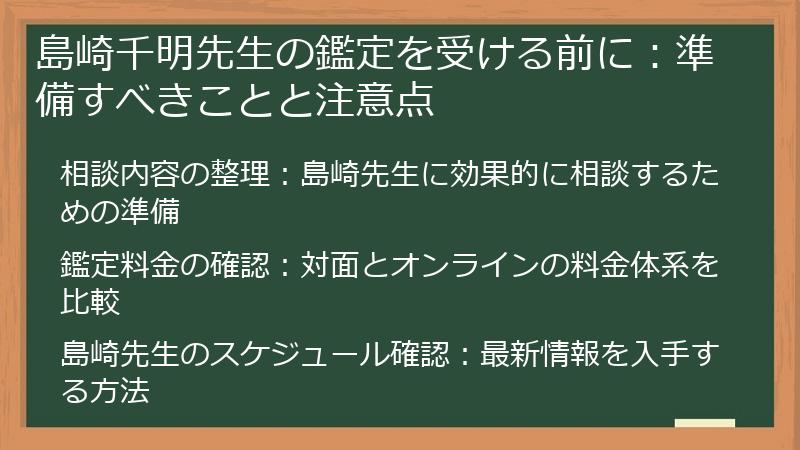 島崎千明先生の鑑定を受ける前に：準備すべきことと注意点

相談内容の整理：島崎先生に効果的に相談するための準備

鑑定料金の確認：対面とオンラインの料金体系を比較

島崎先生のスケジュール確認：最新情報を入手する方法